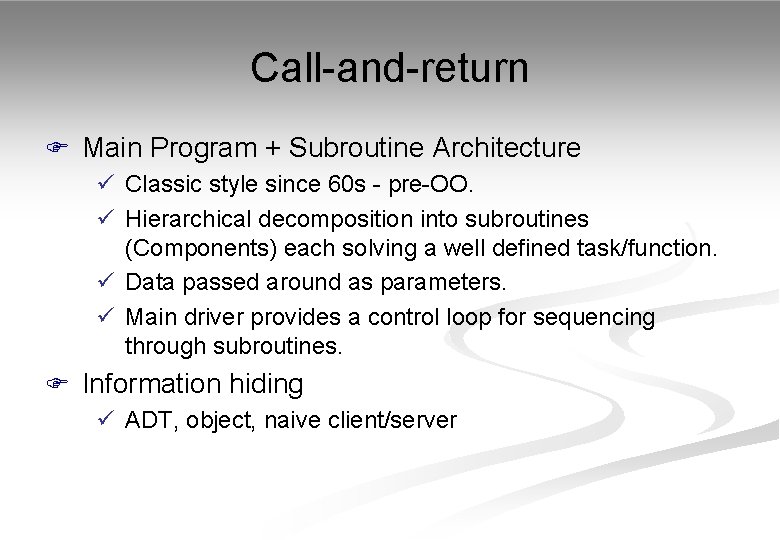 Call-and-return

☞ Main Program + Subroutine Architecture

✓ Classic style since 60s - pre-OO.

✓ Hierarchical decomposition into subroutines (Components) each solving a well defined task/function.

✓ Data passed around as parameters.

✓ Main driver provides a control loop for sequencing through subroutines.

☞ Information hiding

✓ ADT, object, naive client/server